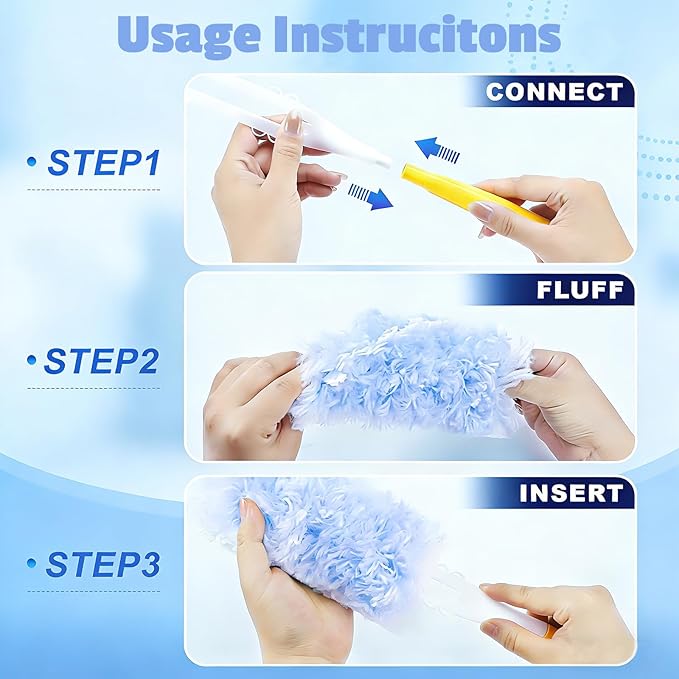 Usage Instrucitons

• STEP1

CONNECT

• STEP2

FLUFF

• STEP3

INSERT